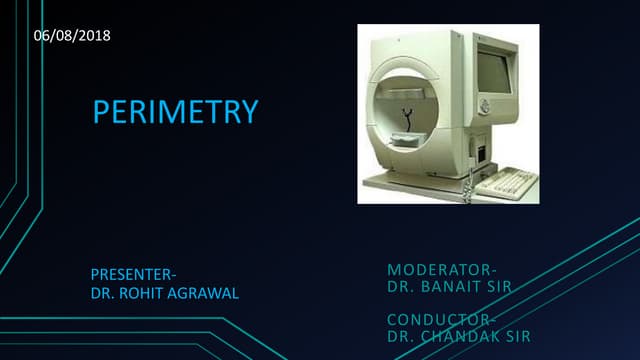 06/08/2018

PERIMETRY

PRESENTER-
DR. ROHIT AGRAWAL

MODERATOR-
DR. BANAIT SIR

CONDUCTOR-
DR. CHANDAK SIR